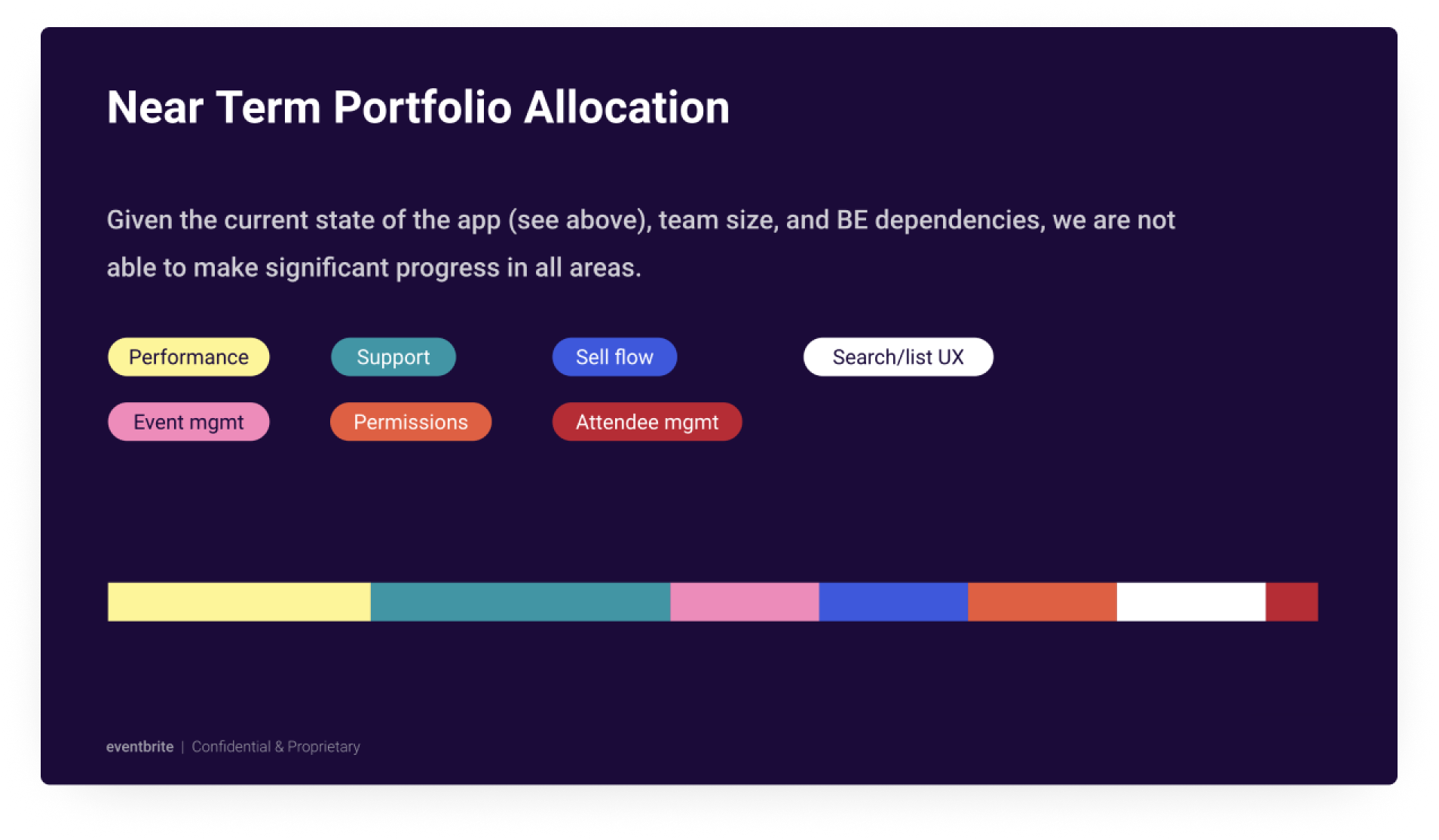 Near Term Portfolio Allocation

Given the current state of the app (see above), team size, and BE dependencies, we are not able to make significant progress in all areas.

Performance

Support

Sell flow

Search/list UX

Event mgmt

Permissions

Attendee mgmt

eventbrite | Confidential & Proprietary